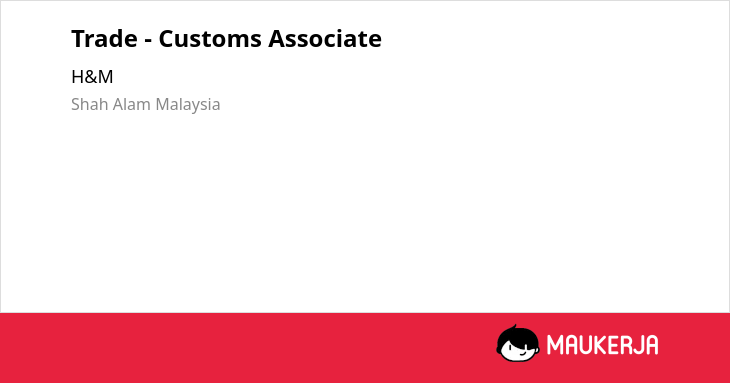 Trade - Customs Associate

H&M

Shah Alam Malaysia

MAUKERJA